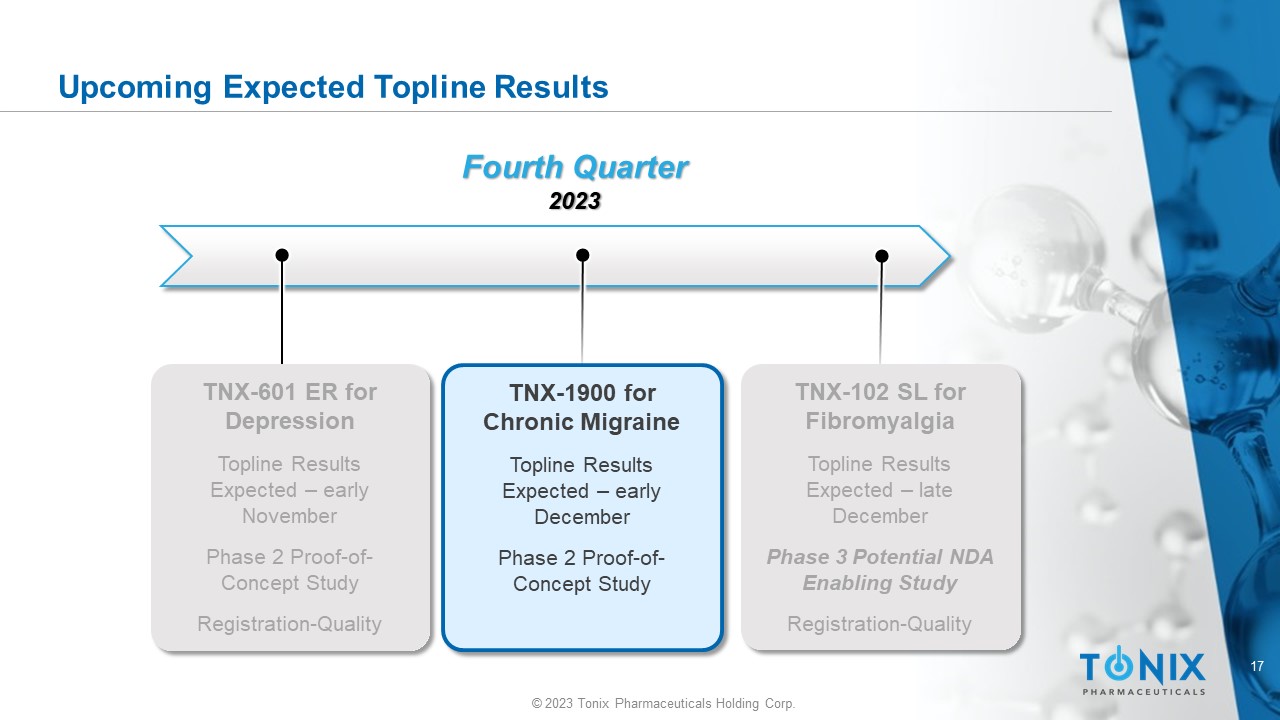 Upcoming Expected Topline Results

Fourth Quarter
2023

TNX-601 ER for Depression

Topline Results Expected – early November

Phase 2 Proof-of-Concept Study

Registration-Quality

TNX-1900 for Chronic Migraine

Topline Results Expected – early December

Phase 2 Proof-of-Concept Study

TNX-102 SL for Fibromyalgia

Topline Results Expected – late December

Phase 3 Potential NDA Enabling Study

Registration-Quality

TONIX
PHARMACEUTICALS

17

© 2023 Tonix Pharmaceuticals Holding Corp.